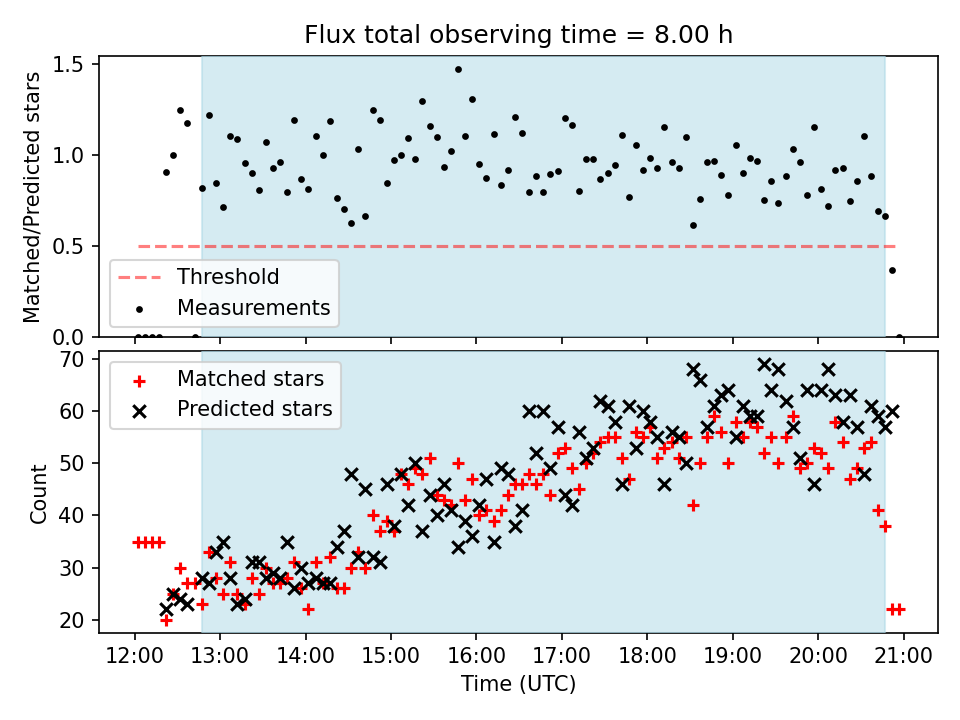 Flux total observing time = 8.00 h

Matched/Predicted stars

1.5
1.0
0.5
0.0

Threshold
Measurements

Count

70
60
50
40
30
20

Matched stars
Predicted stars

12:00
13:00
14:00
15:00
16:00
17:00
18:00
19:00
20:00
21:00

Time (UTC)